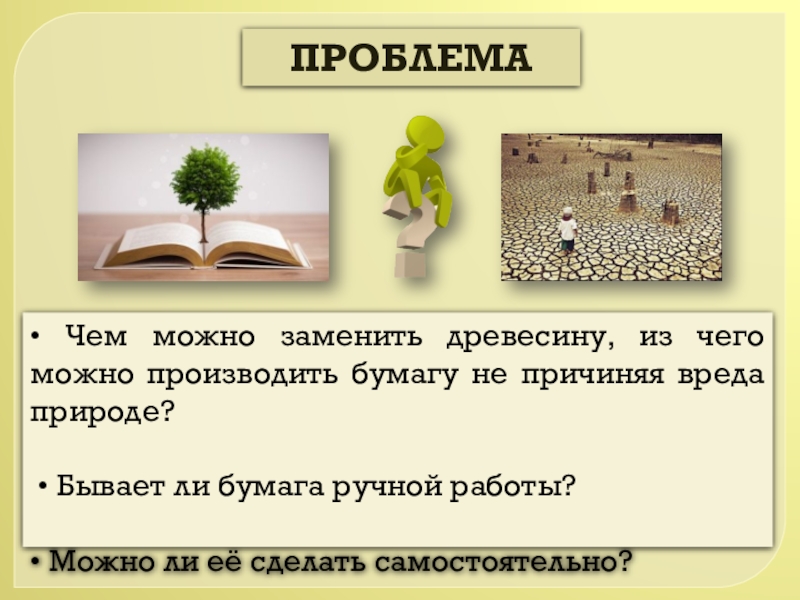 ПРОБЛЕМА

• Чем можно заменить древесину, из чего можно производить бумагу не причиняя вреда природе?

• Бывает ли бумага ручной работы?

• Можно ли её сделать самостоятельно?